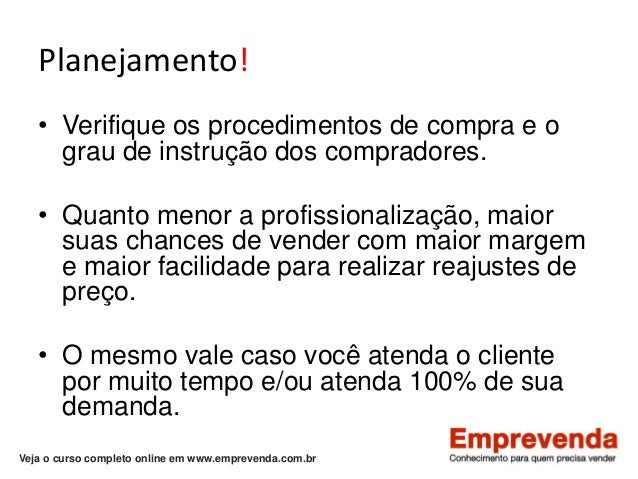 Planejamento!

• Verifique os procedimentos de compra e o grau de instrução dos compradores.

• Quanto menor a profissionalização, maior suas chances de vender com maior margem e maior facilidade para realizar reajustes de preço.

• O mesmo vale caso você atenda o cliente por muito tempo e/ou atenda 100% de sua demanda.

Veja o curso completo online em www.emprevenda.com.br

Emprevenda
Conhecimento para quem precisa vender